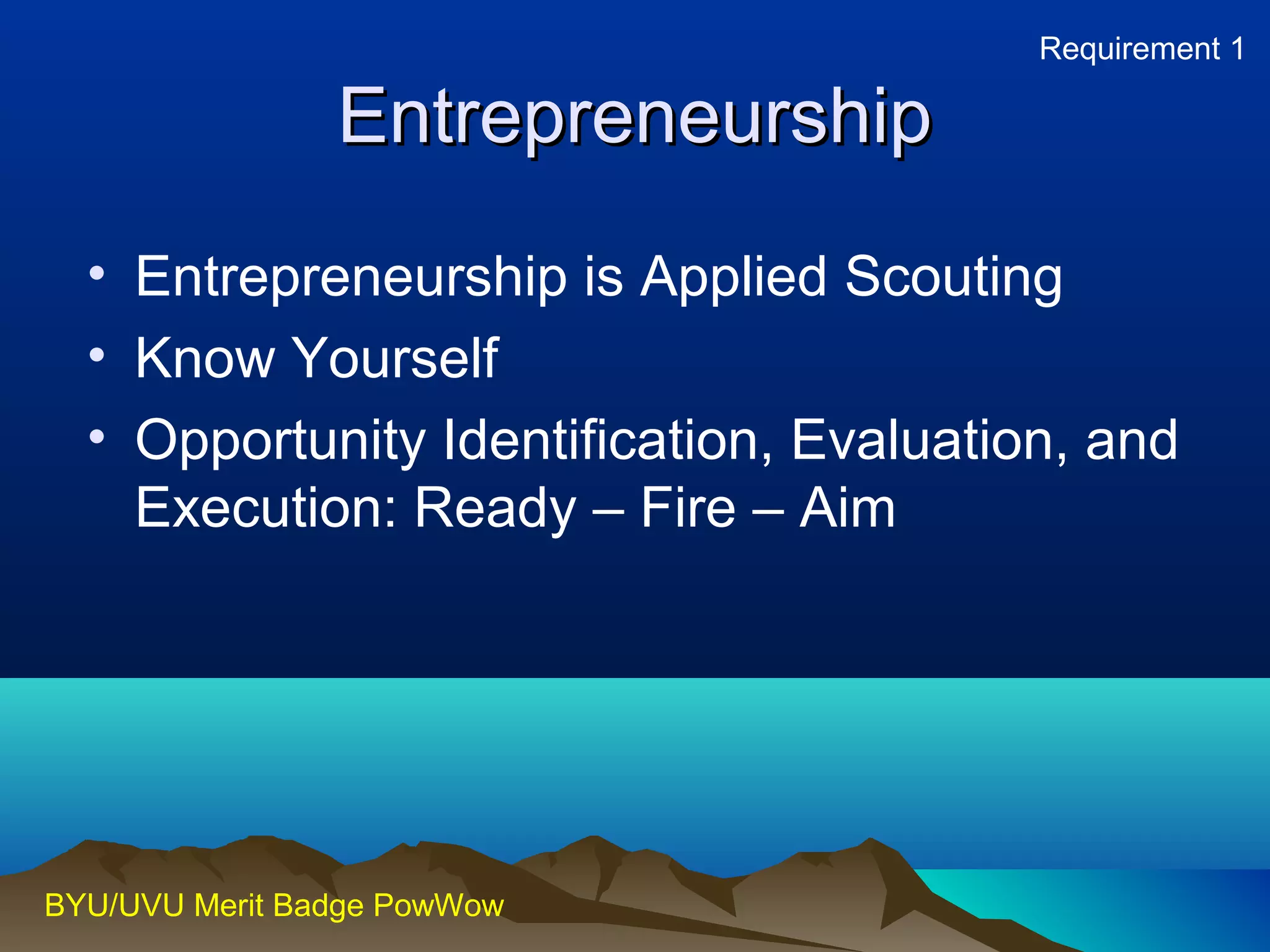 Requirement 1

Entrepreneurship

• Entrepreneurship is Applied Scouting
• Know Yourself
• Opportunity Identification, Evaluation, and Execution: Ready – Fire – Aim

BYU/UVU Merit Badge PowWow